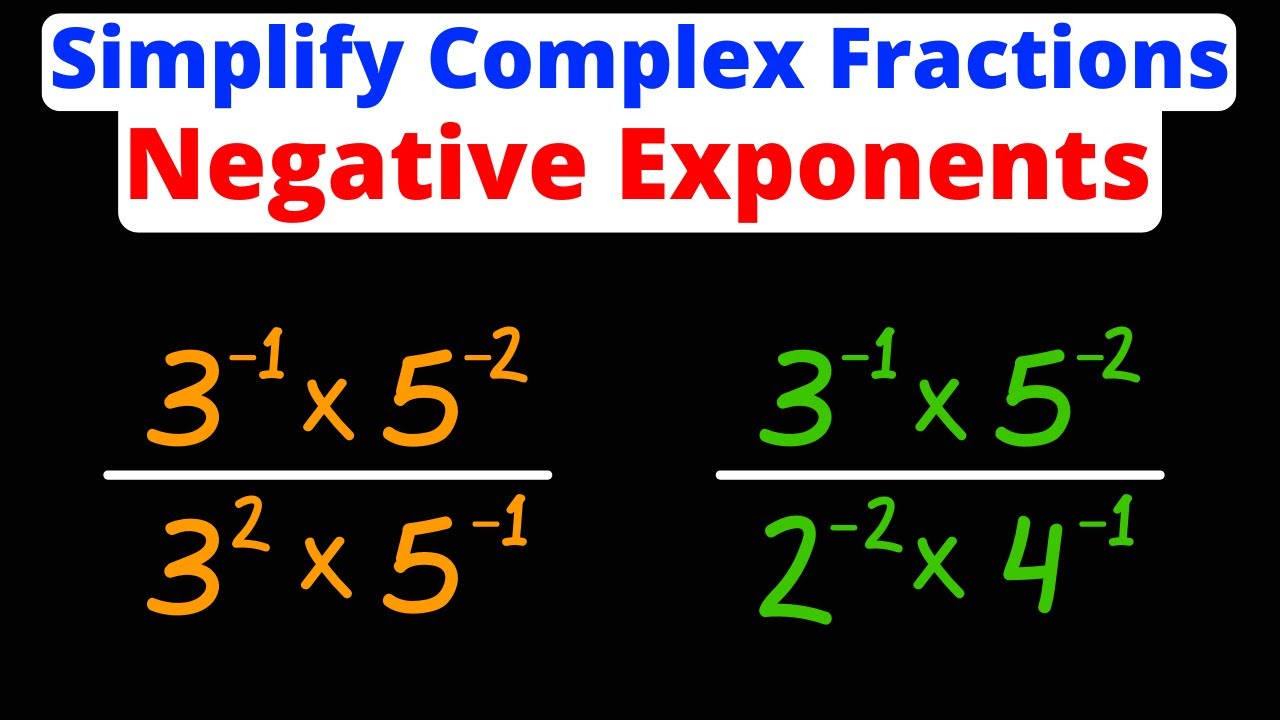 Simplify Complex Fractions
Negative Exponents

$\frac{3^{-1} \times 5^{-2}}{3^{2} \times 5^{-1}}$

$\frac{3^{-1} \times 5^{-2}}{2^{-2} \times 4^{-1}}$